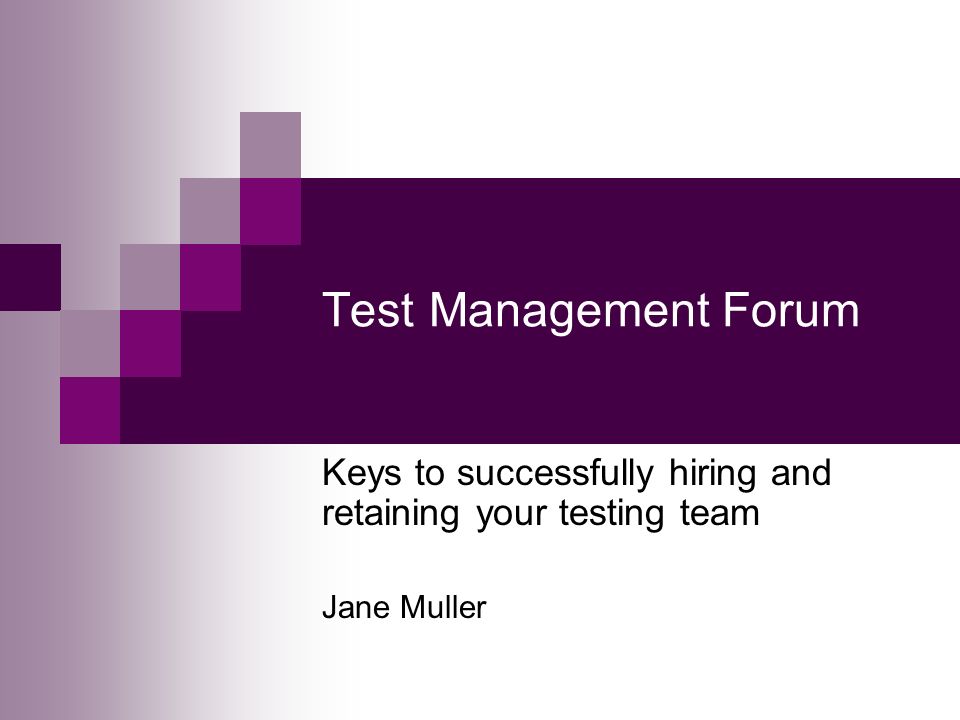 Test Management Forum

Keys to successfully hiring and retaining your testing team

Jane Muller